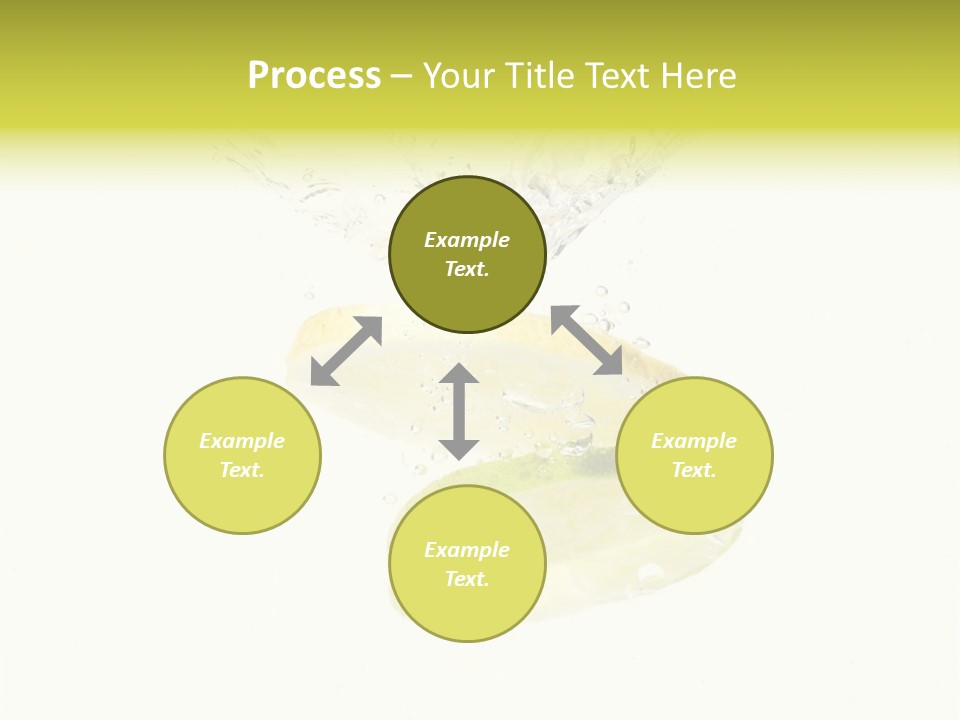 Process – Your Title Text Here

Example Text.

Example Text.

Example Text.

Example Text.